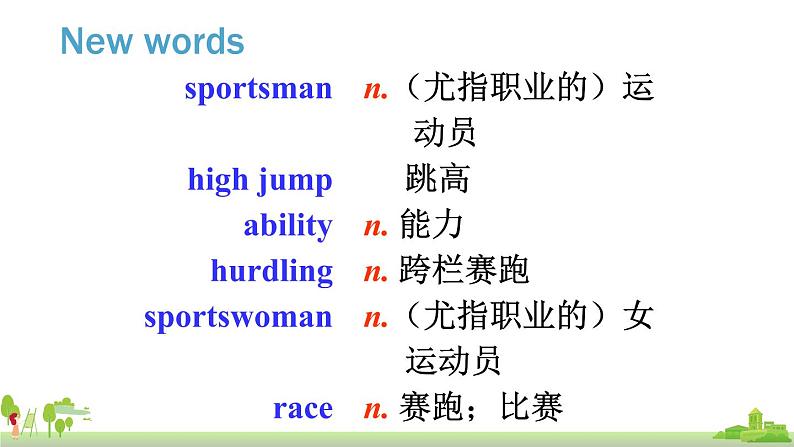 New words

sportsman n.（尤指职业的）运动员

high jump 跳高

ability n. 能力

hurdling n. 跨栏赛跑

sportswoman n.（尤指职业的）女运动员

race n. 赛跑；比赛